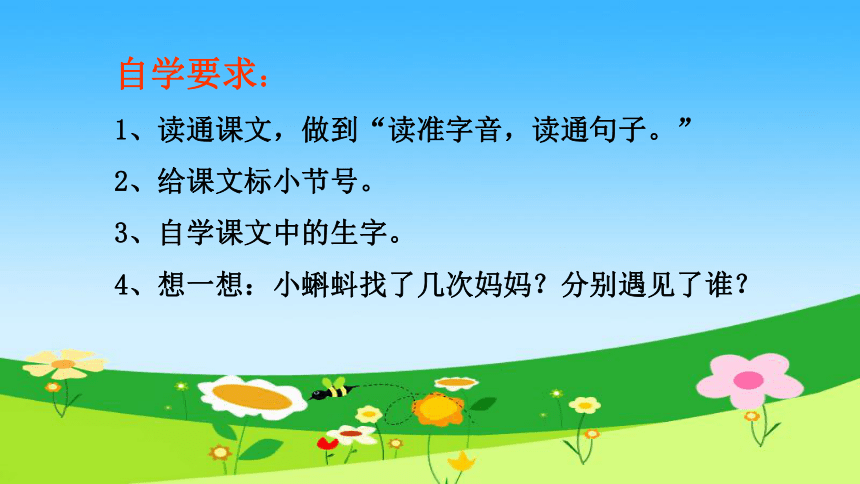 自学要求：

1、读通课文，做到“读准字音，读通句子。”

2、给课文标小节号。

3、自学课文中的生字。

4、想一想：小蝌蚪找了几次妈妈？分别遇见了谁？